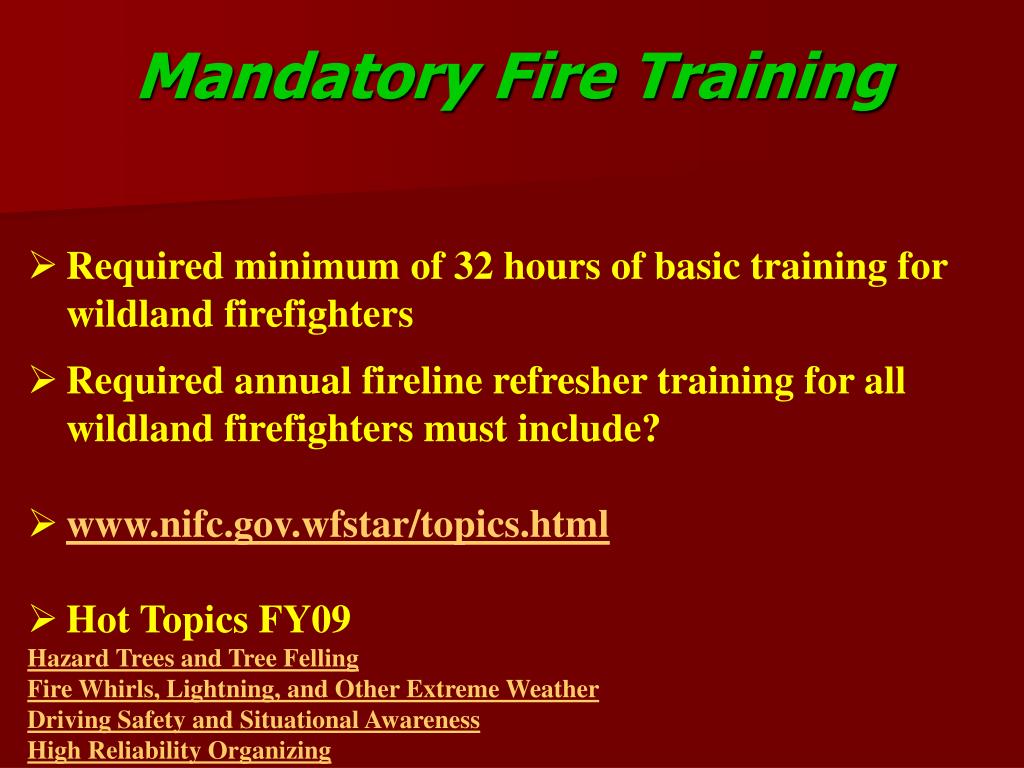 Mandatory Fire Training

➢ Required minimum of 32 hours of basic training for wildland firefighters

➢ Required annual fireline refresher training for all wildland firefighters must include?

➢ www.nifc.gov.wfstar/topics.html

➢ Hot Topics FY09

Hazard Trees and Tree Felling
Fire Whirls, Lightning, and Other Extreme Weather
Driving Safety and Situational Awareness
High Reliability Organizing